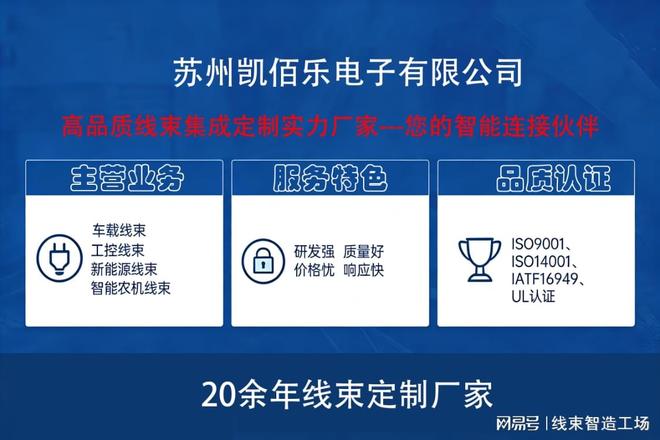 苏州凯佰乐电子有限公司

高品质线束集成定制实力厂家—您的智能连接伙伴

主营业务

车载线束
工控线束
新能源线束
智能农机线束

服务特色

研发强 质量好
价格优 响应快

品质认证

ISO9001、
ISO14001、
IATF16949、
UL认证

20余年线束定制厂家

网易号 | 线束智造工场